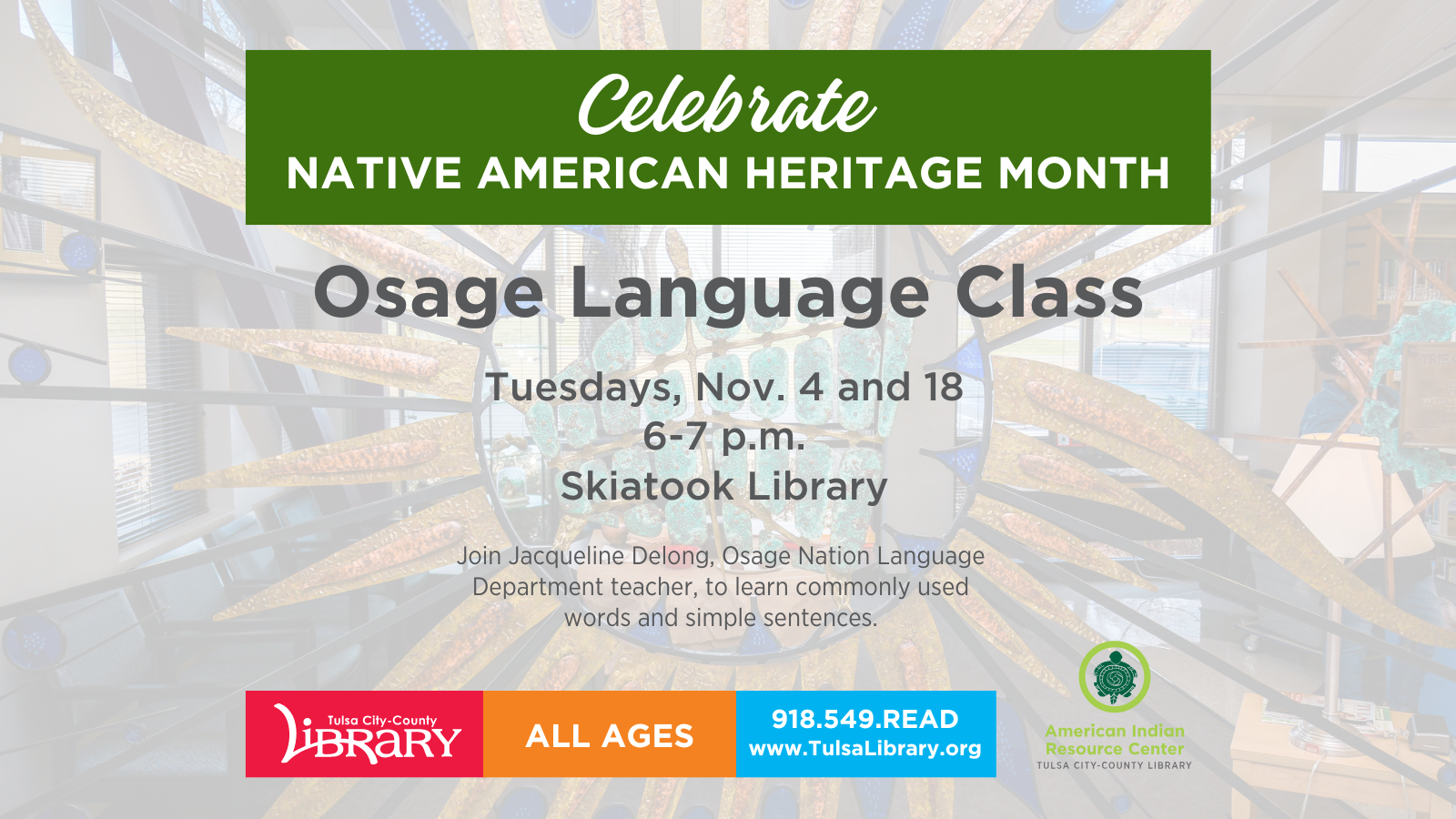 Celebrate
NATIVE AMERICAN HERITAGE MONTH

Osage Language Class

Tuesdays, Nov. 4 and 18
6-7 p.m.
Skiatook Library

Join Jacqueline Delong, Osage Nation Language Department teacher, to learn commonly used words and simple sentences.

Tulsa City-County LIBRARY

ALL AGES

918.549.READ
www.TulsaLibrary.org

American Indian Resource Center
TULSA CITY-COUNTY LIBRARY